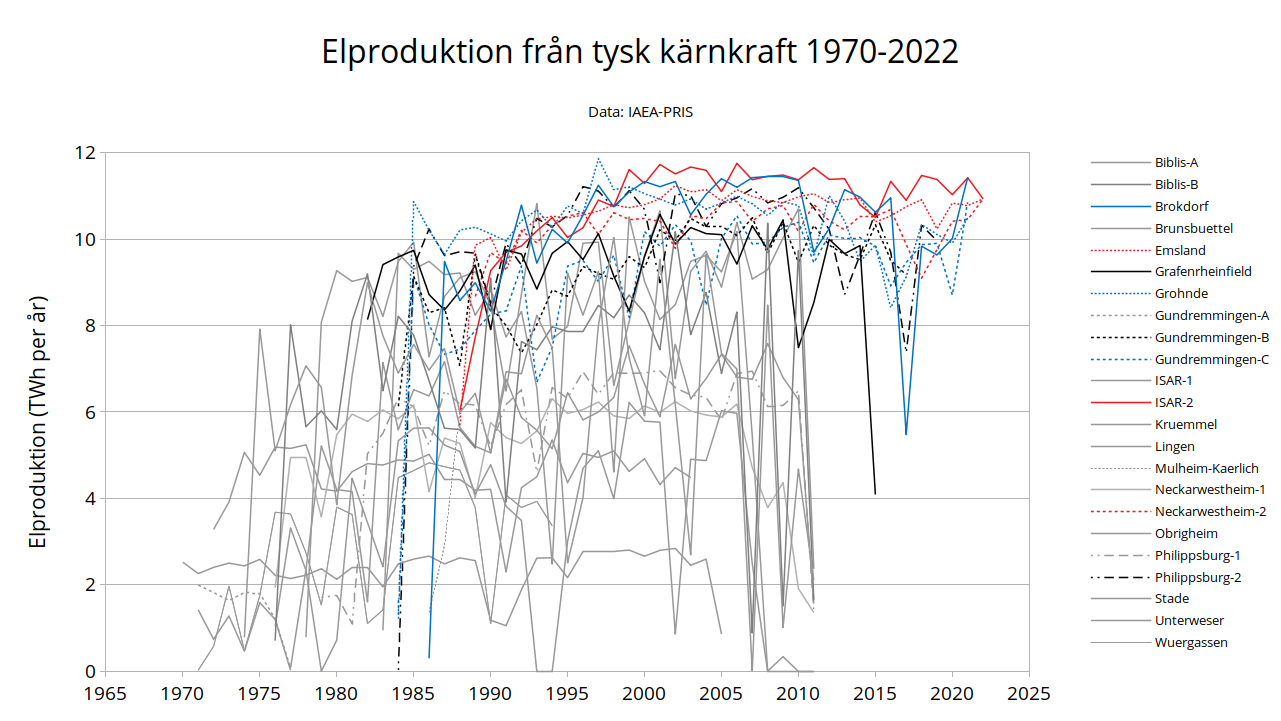 Elproduktion från tysk kärnkraft 1970-2022

Data: IAEA-PRIS

Elproduktion (TWh per år)

12
10
8
6
4
2
0

1965 1970 1975 1980 1985 1990 1995 2000 2005 2010 2015 2020 2025

Biblis-A
Biblis-B
Brokdorf
Brunsbuettel
Emsland
Grafenrheinfield
Grohnde
Gundremmingen-A
Gundremmingen-B
Gundremmingen-C
ISAR-1
ISAR-2
Kruemmel
Lingen
Mulheim-Kaerlich
Neckarwestheim-1
Neckarwestheim-2
Obrigheim
Philippsburg-1
Philippsburg-2
Stade
Unterweser
Wuergassen